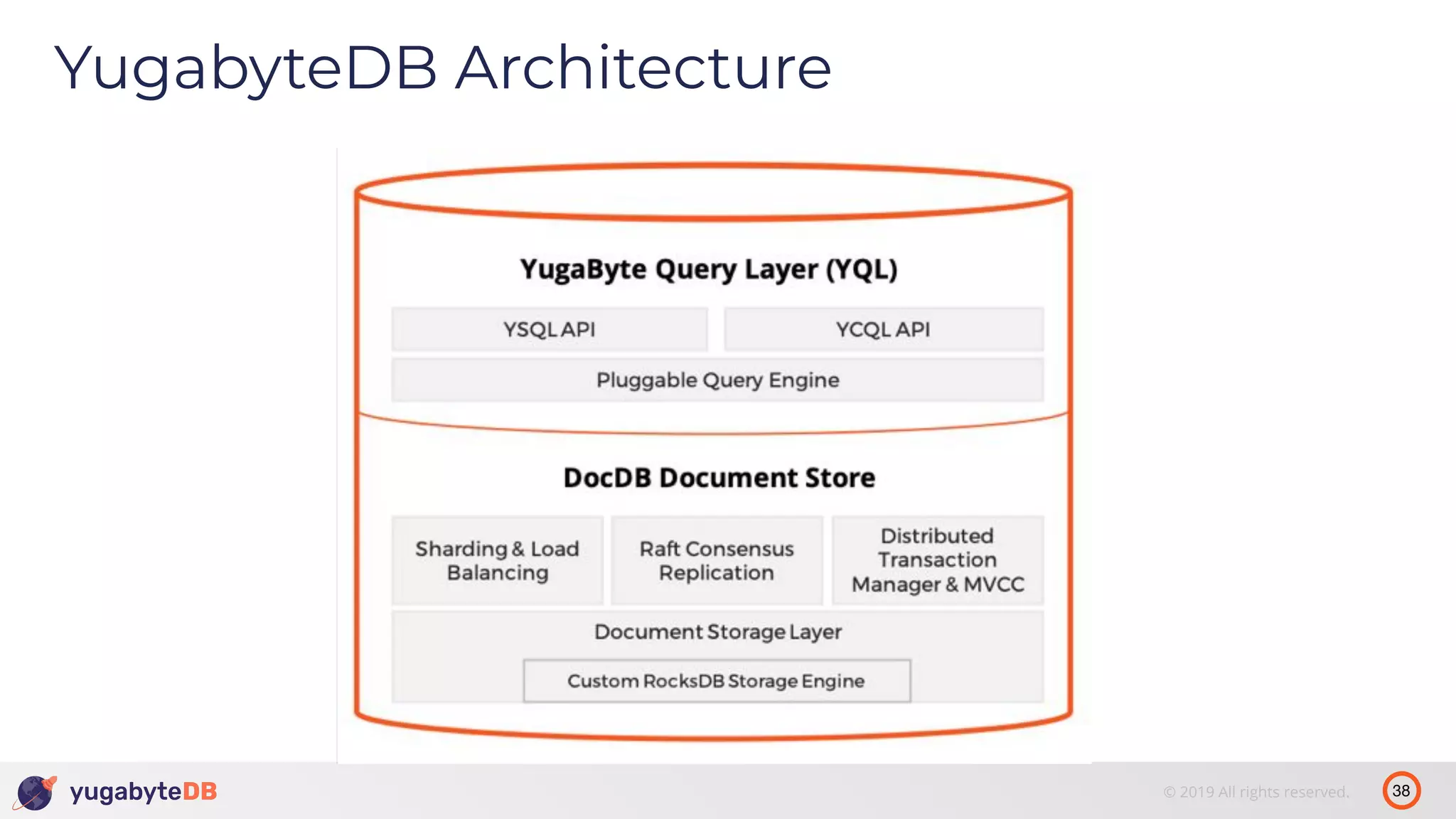 YugabyteDB Architecture

YugaByte Query Layer (YQL)

YSQL API

YCQL API

Pluggable Query Engine

DocDB Document Store

Sharding & Load Balancing

Raft Consensus Replication

Distributed Transaction Manager & MVCC

Document Storage Layer

Custom RocksDB Storage Engine

yugabyteDB

© 2019 All rights reserved.

38